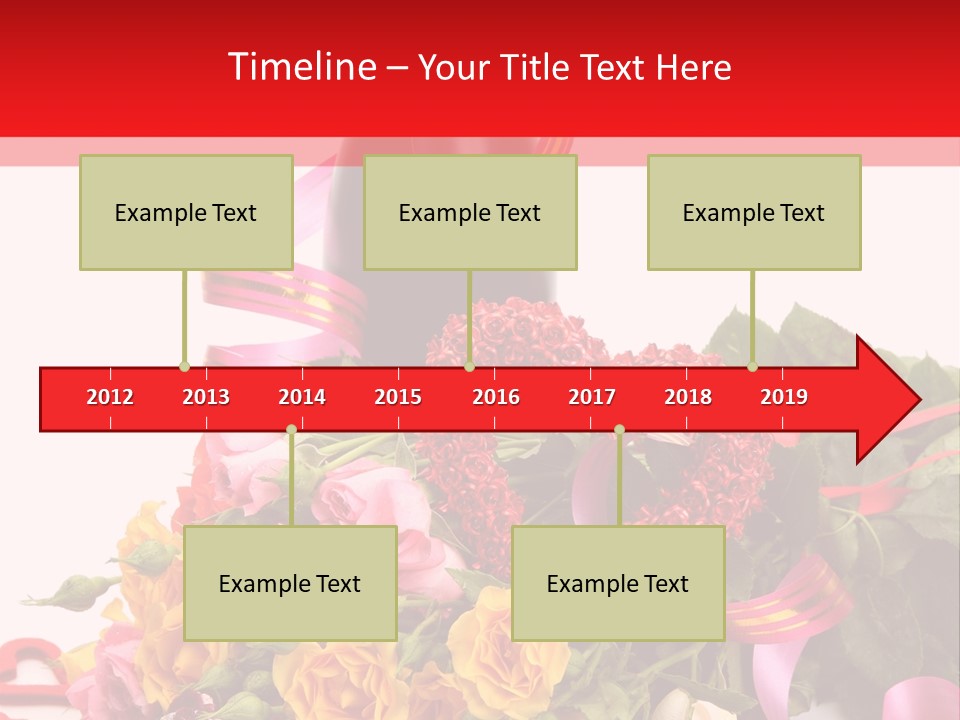 Timeline – Your Title Text Here

Example Text

Example Text

Example Text

2012 2013 2014 2015 2016 2017 2018 2019

Example Text

Example Text